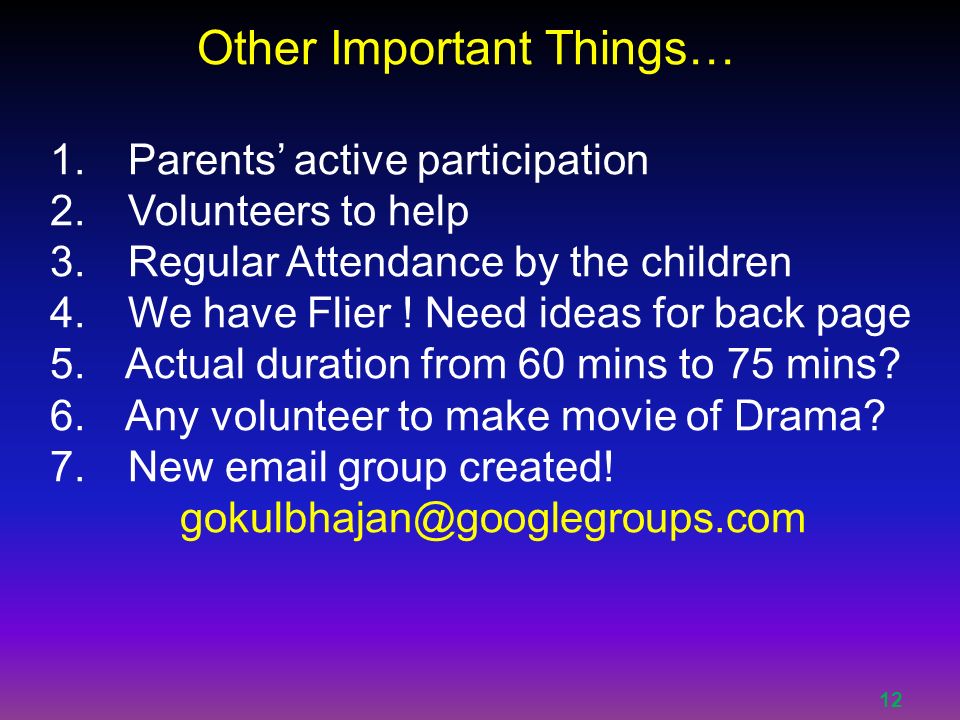 Other Important Things…

1. Parents’ active participation
2. Volunteers to help
3. Regular Attendance by the children
4. We have Flier ! Need ideas for back page
5. Actual duration from 60 mins to 75 mins?
6. Any volunteer to make movie of Drama?
7. New email group created!
gokulbhajan@googlegroups.com

12